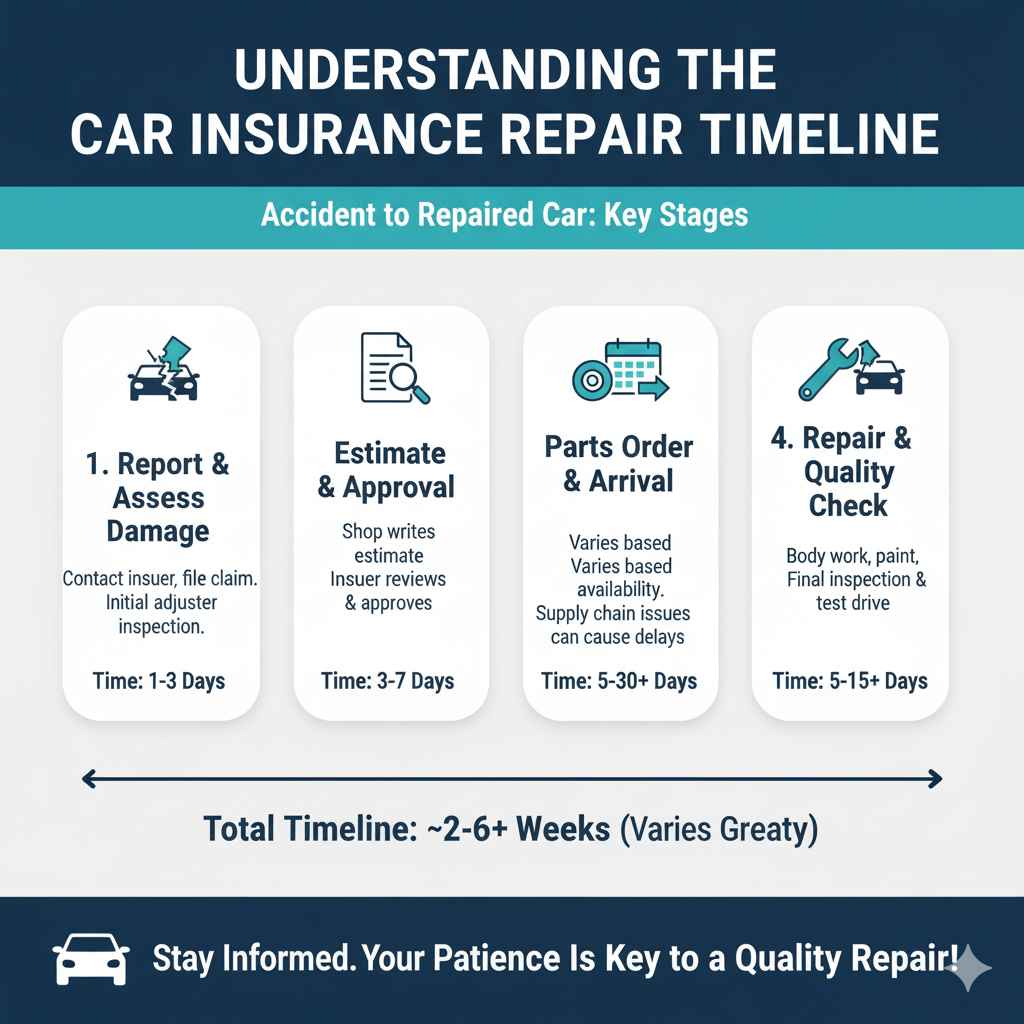 UNDERSTANDING THE CAR INSURANCE REPAIR TIMELINE

Accident to Repaired Car: Key Stages

1. Report & Assess Damage

Contact insuer, file claim. Initial adjuster inspection.

Time: 1-3 Days

Estimate & Approval

Shop writes estimate Insuer reviews & approves

Time: 3-7 Days

Parts Order & Arrival

Varies based Varies based availability. Supply chain issues can cause delays

Time: 5-30+ Days

4. Repair & Quality Check

Body work, paint, Final inspection & test drive

Time: 5-15+ Days

Total Timeline: ~2-6+ Weeks (Varies Greaty)

Stay Informed. Your Patience Is Key to a Quality Repair!